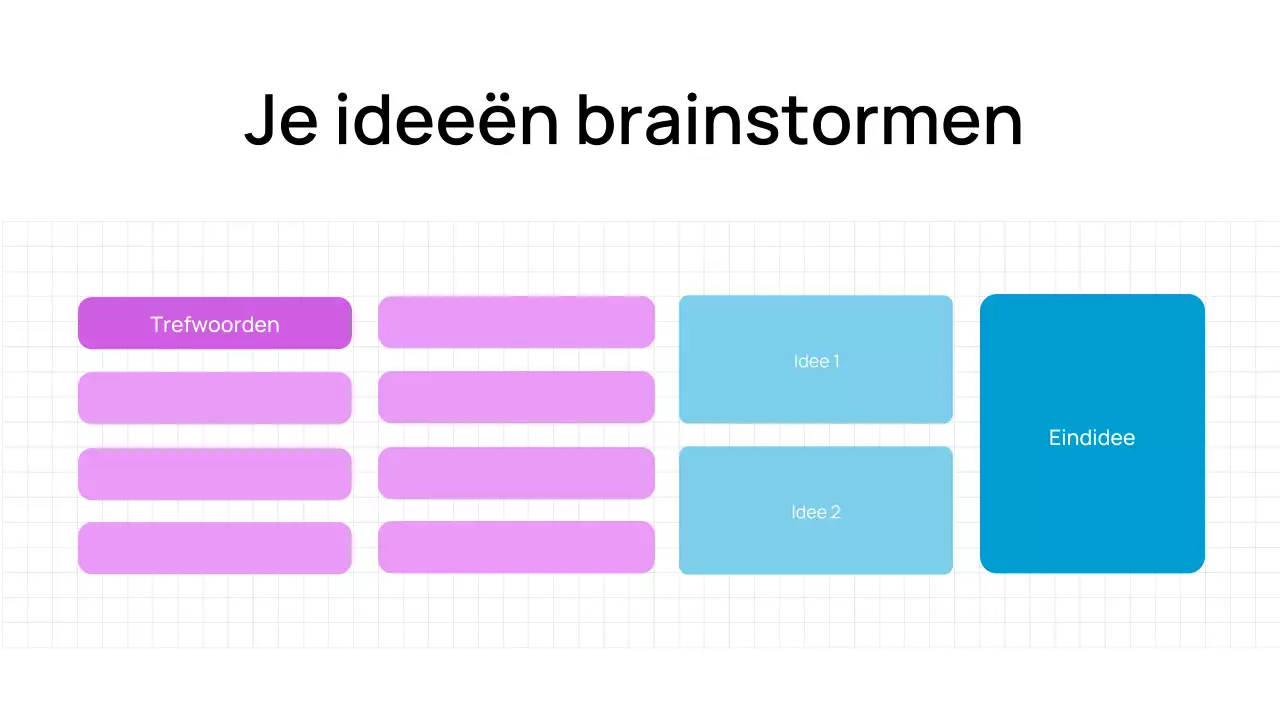 Je ideeën brainstormen

Trefwoorden

Idee 1

Idee 2

Eindidee